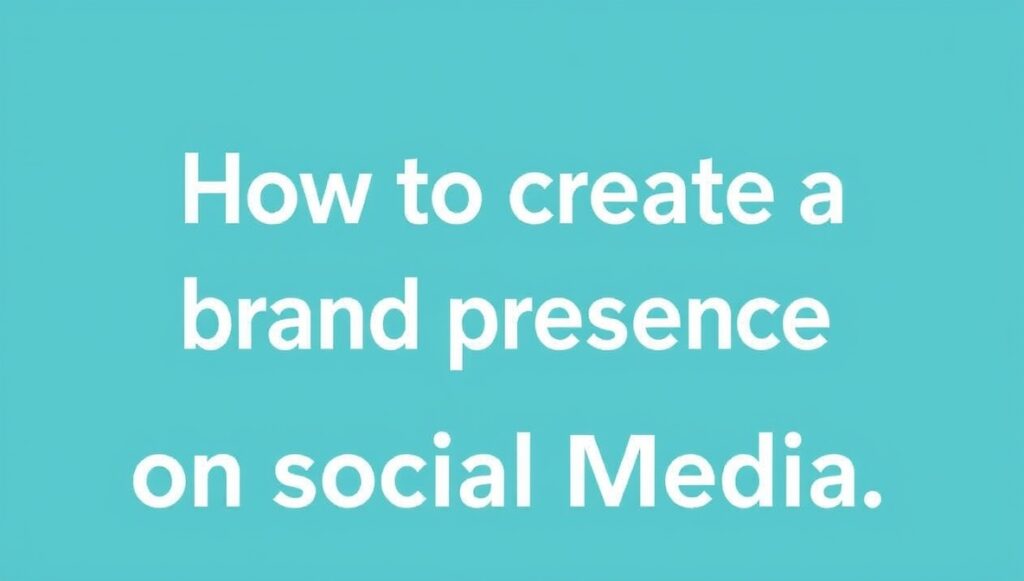 How to create a brand presence on social Media.